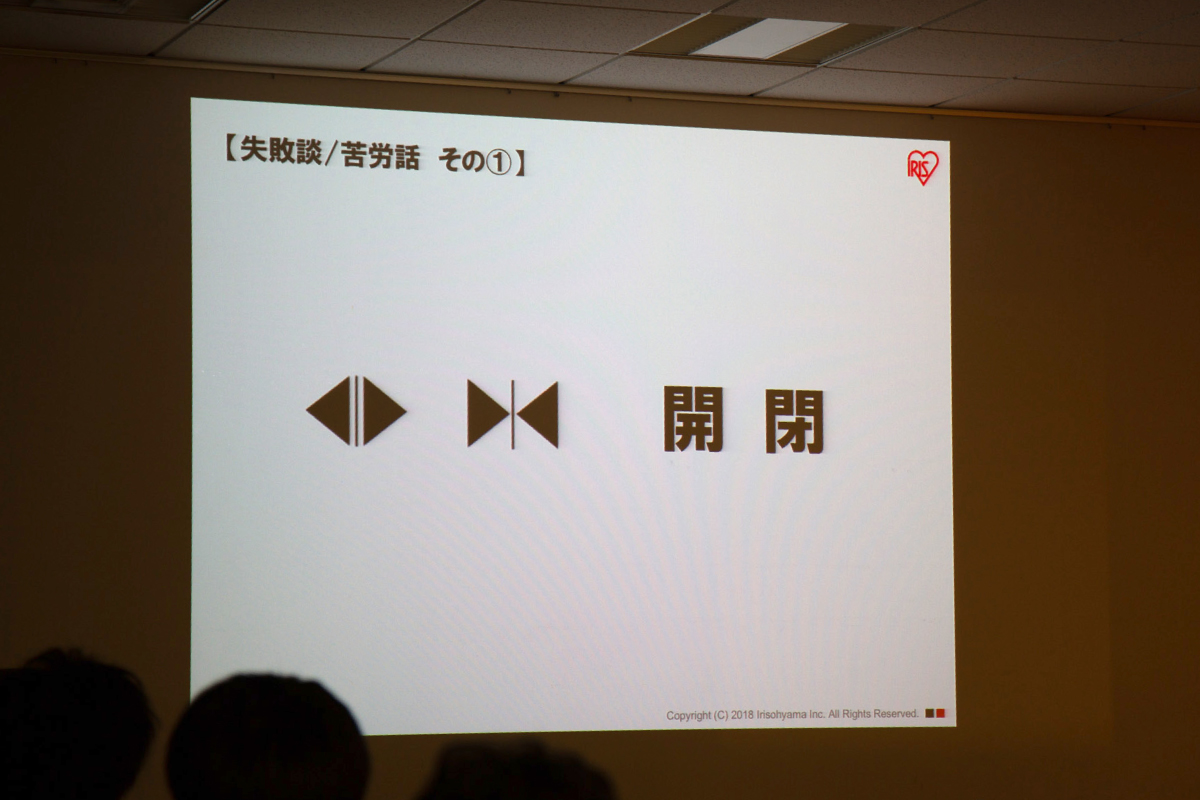 【失敗談／苦労話　その①】

IRIS

開　閉

Copyright (C) 2018 Irisohyama Inc. All Rights Reserved.